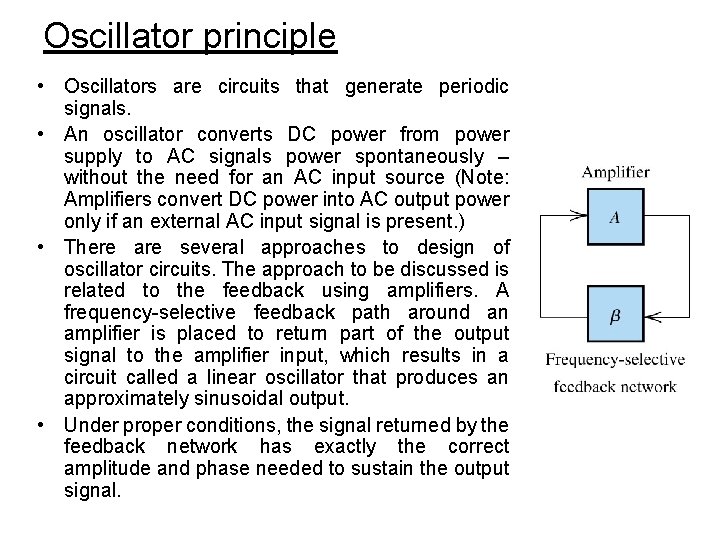 Oscillator principle

• Oscillators are circuits that generate periodic signals.

• An oscillator converts DC power from power supply to AC signals power spontaneously – without the need for an AC input source (Note: Amplifiers convert DC power into AC output power only if an external AC input signal is present.)

• There are several approaches to design of oscillator circuits. The approach to be discussed is related to the feedback using amplifiers. A frequency-selective feedback path around an amplifier is placed to return part of the output signal to the amplifier input, which results in a circuit called a linear oscillator that produces an approximately sinusoidal output.

• Under proper conditions, the signal returned by the feedback network has exactly the correct amplitude and phase needed to sustain the output signal.

Amplifier

$A$

$\beta$

Frequency-selective feedback network